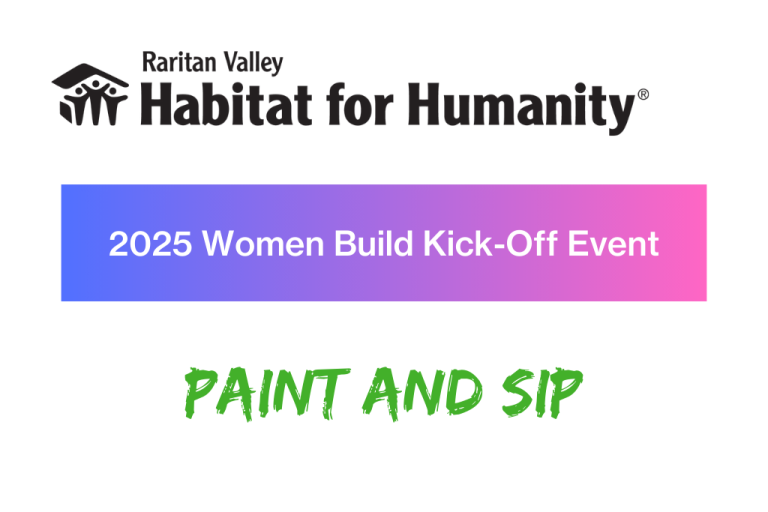 Raritan Valley
Habitat for Humanity®

2025 Women Build Kick-Off Event

PAINT AND SIP